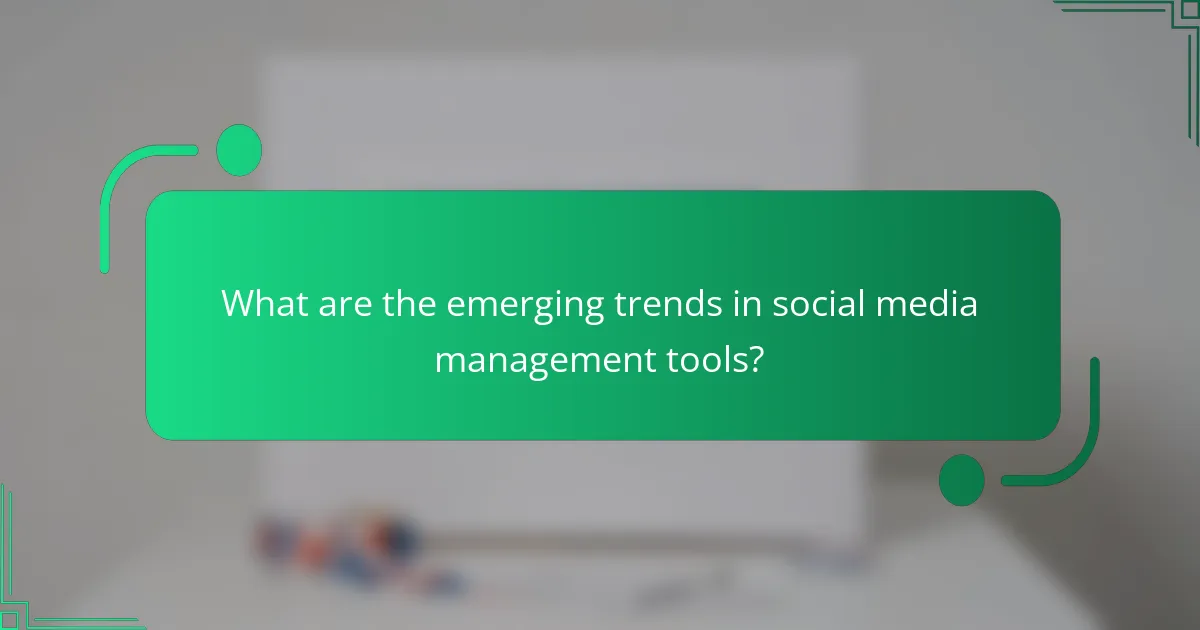 What are the emerging trends in social media management tools?